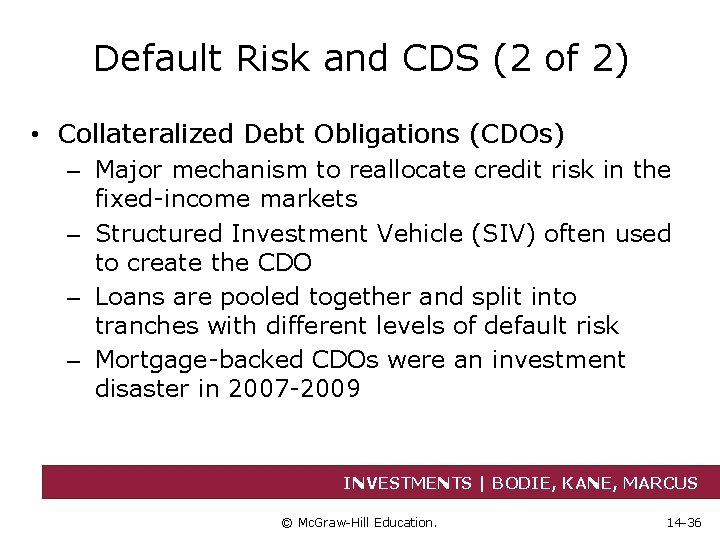 Default Risk and CDS (2 of 2)

• Collateralized Debt Obligations (CDOs)
– Major mechanism to reallocate credit risk in the fixed-income markets
– Structured Investment Vehicle (SIV) often used to create the CDO
– Loans are pooled together and split into tranches with different levels of default risk
– Mortgage-backed CDOs were an investment disaster in 2007-2009

INVESTMENTS | BODIE, KANE, MARCUS

© McGraw-Hill Education.

14-36